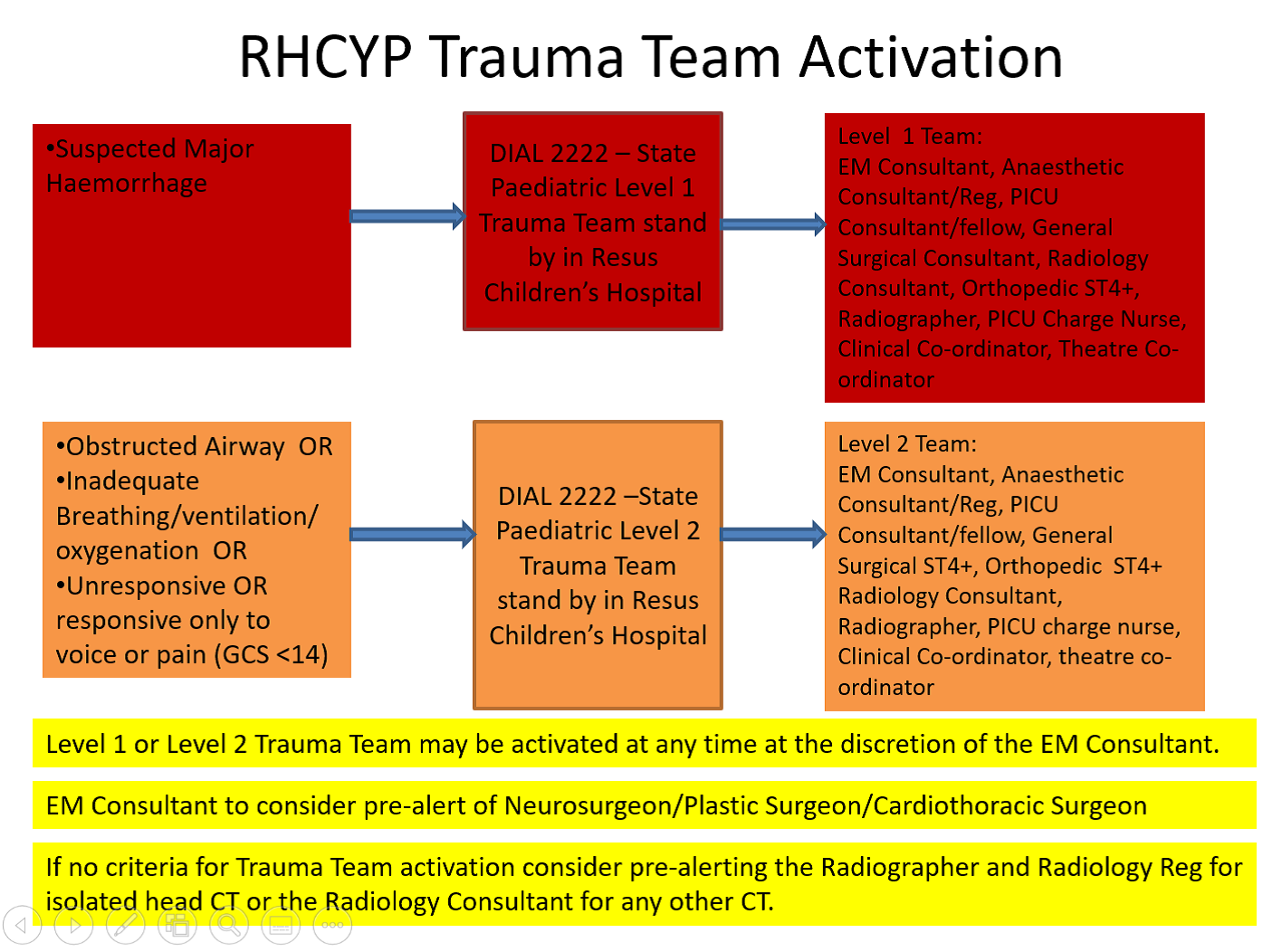 RHCYP Trauma Team Activation

•Suspected Major Haemorrhage

DIAL 2222 – State Paediatric Level 1 Trauma Team stand by in Resus Children's Hospital

Level 1 Team:
EM Consultant, Anaesthetic Consultant/Reg, PICU Consultant/fellow, General Surgical Consultant, Radiology Consultant, Orthopedic ST4+, Radiographer, PICU Charge Nurse, Clinical Co-ordinator, Theatre Co-ordinator

•Obstructed Airway OR
•Inadequate Breathing/ventilation/ oxygenation OR
•Unresponsive OR responsive only to voice or pain (GCS <14)

DIAL 2222 –State Paediatric Level 2 Trauma Team stand by in Resus Children's Hospital

Level 2 Team:
EM Consultant, Anaesthetic Consultant/Reg, PICU Consultant/fellow, General Surgical ST4+, Orthopedic ST4+ Radiology Consultant, Radiographer, PICU charge nurse, Clinical Co-ordinator, theatre co-ordinator

Level 1 or Level 2 Trauma Team may be activated at any time at the discretion of the EM Consultant.

EM Consultant to consider pre-alert of Neurosurgeon/Plastic Surgeon/Cardiothoracic Surgeon

If no criteria for Trauma Team activation consider pre-alerting the Radiographer and Radiology Reg for isolated head CT or the Radiology Consultant for any other CT.